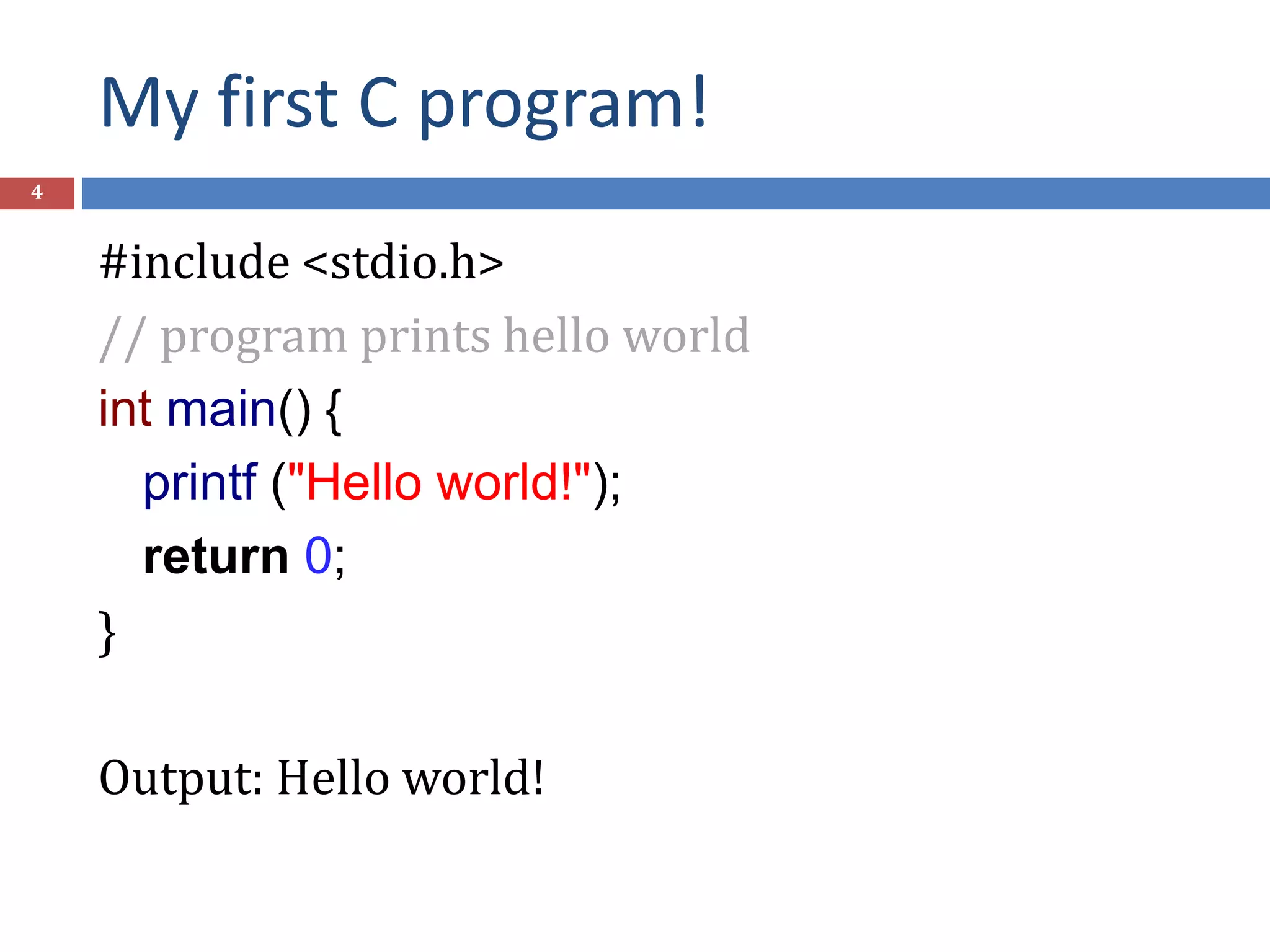 My first C program!

4

#include <stdio.h>
// program prints hello world
int main() {
printf ("Hello world!");
return 0;
}

Output: Hello world!